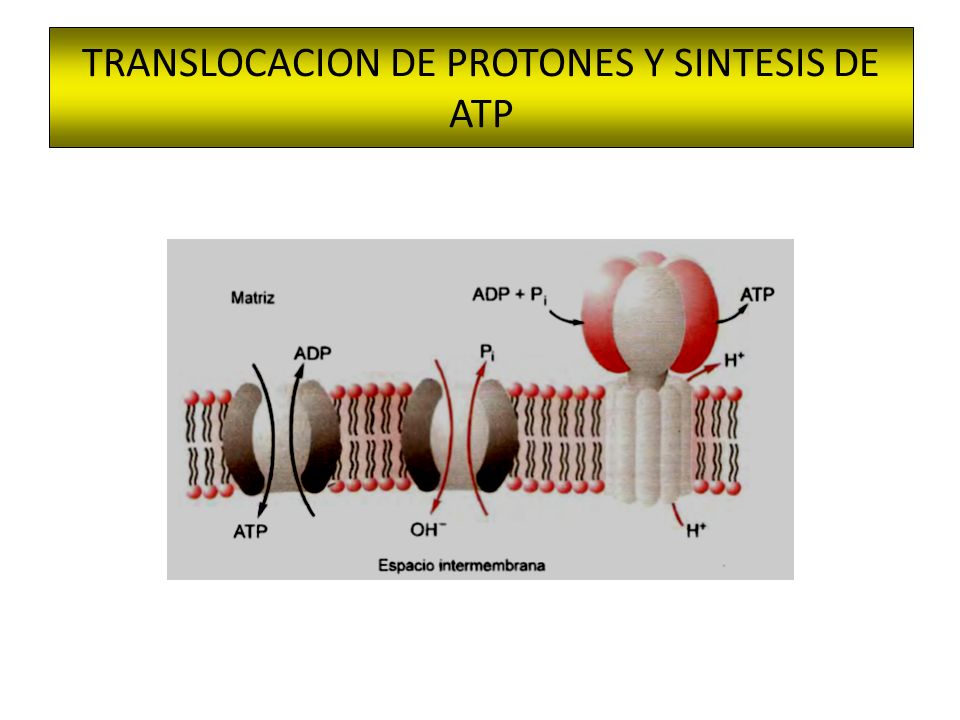 TRANSLOCACION DE PROTONES Y SINTESIS DE ATP

Matriz

ADP + $P_i$

ATP

ADP

$P_i$

$H^+$

ATP

$OH^-$

$H^+$

Espacio intermembrana